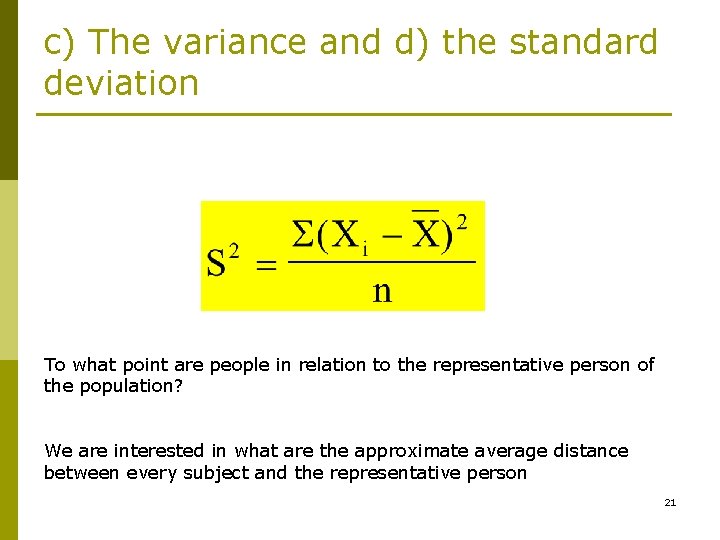 c) The variance and d) the standard deviation

$S^2 = \frac{\Sigma(X_i - \overline{X})^2}{n}$

To what point are people in relation to the representative person of the population?

We are interested in what are the approximate average distance between every subject and the representative person

21